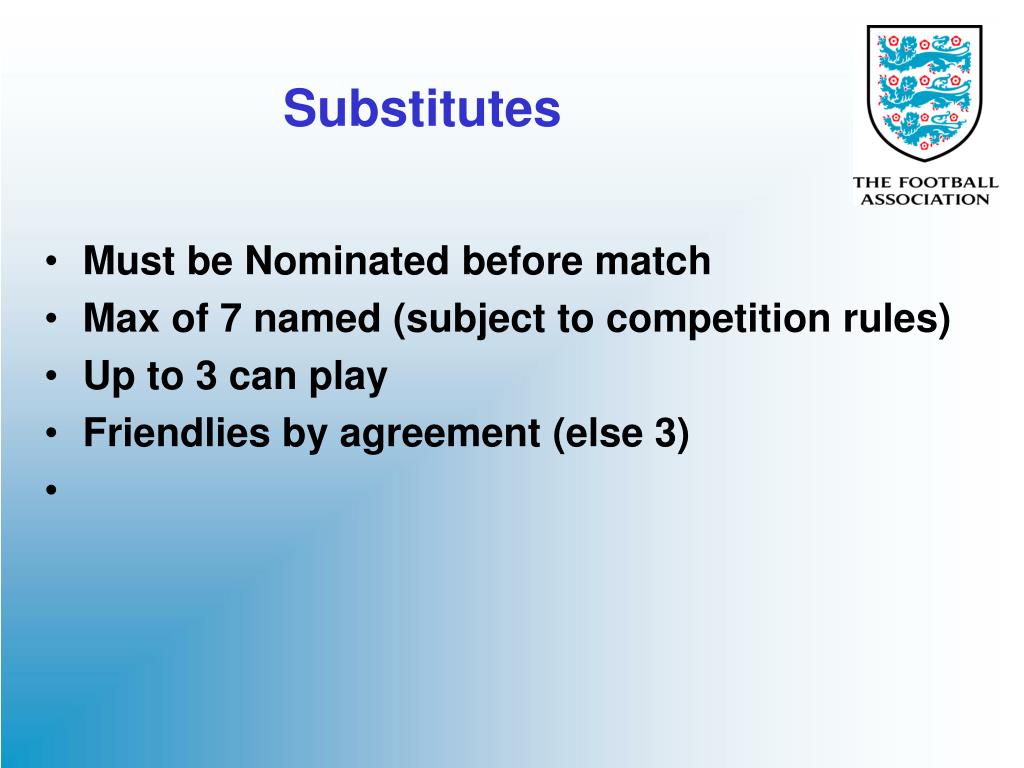 Substitutes

THE FOOTBALL ASSOCIATION

• Must be Nominated before match
• Max of 7 named (subject to competition rules)
• Up to 3 can play
• Friendlies by agreement (else 3)
•